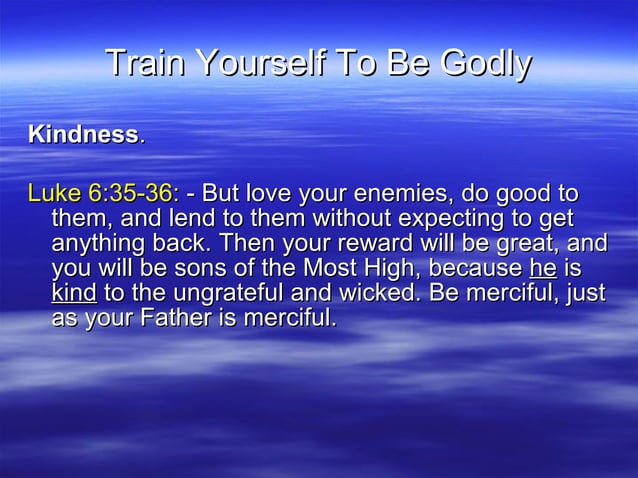 Train Yourself To Be Godly

Kindness.

Luke 6:35-36: - But love your enemies, do good to them, and lend to them without expecting to get anything back. Then your reward will be great, and you will be sons of the Most High, because he is kind to the ungrateful and wicked. Be merciful, just as your Father is merciful.